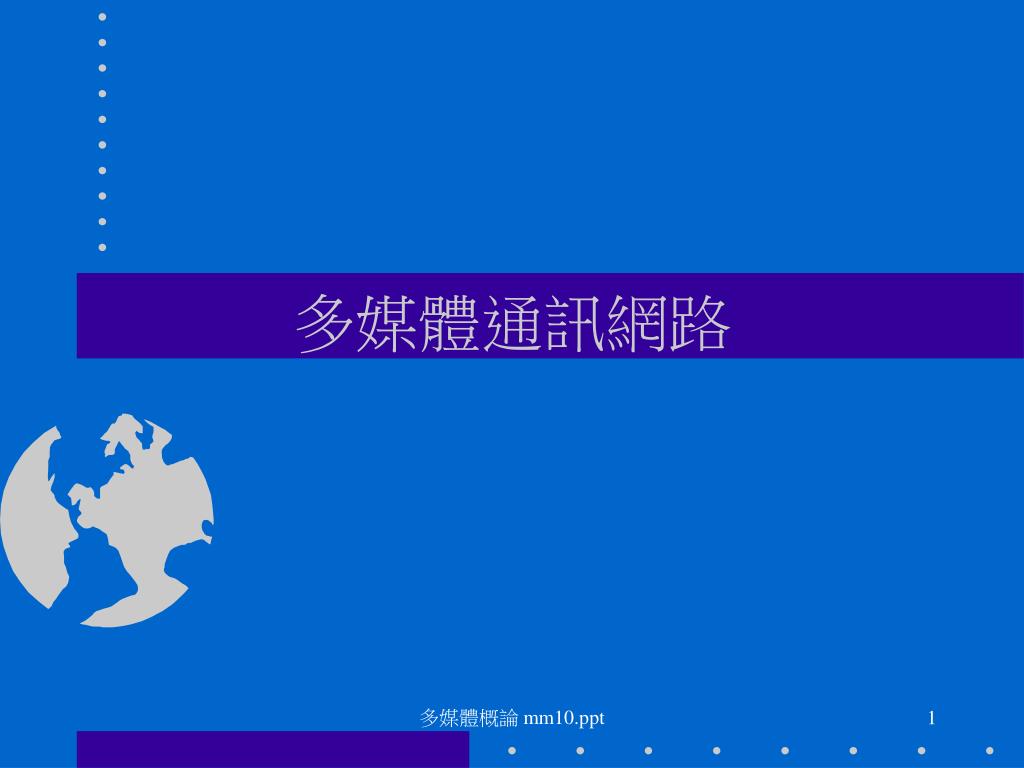 多媒體通訊網路

多媒體概論 mm10.ppt

1